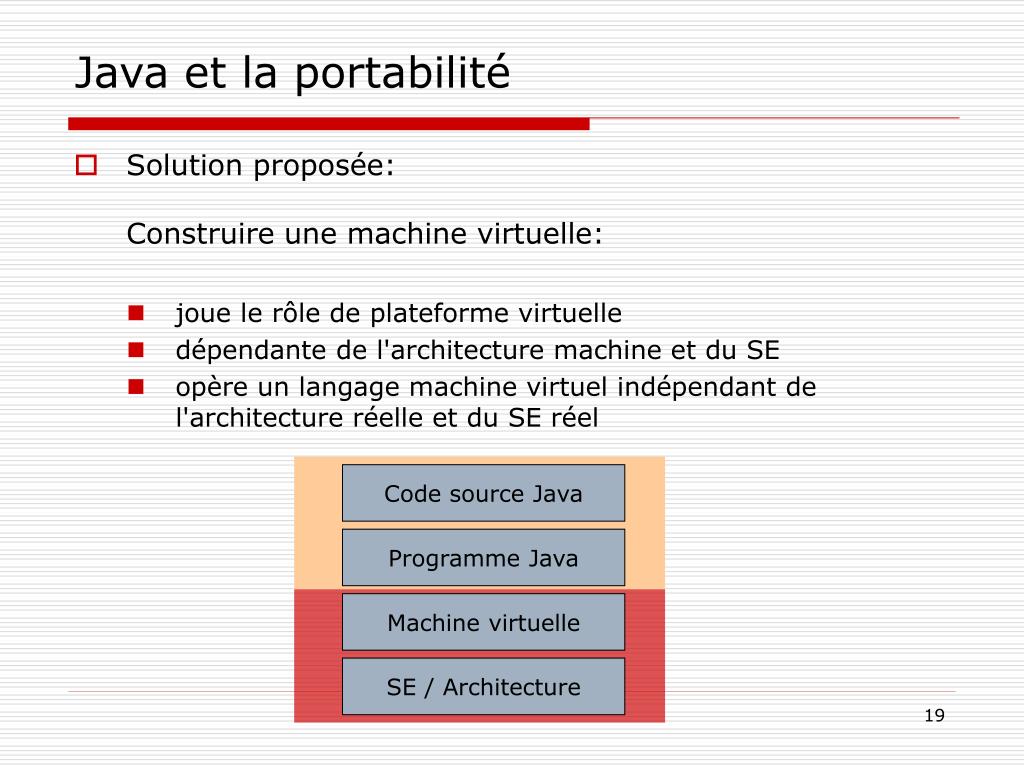 Java et la portabilité

Solution proposée:

Construire une machine virtuelle:

joue le rôle de plateforme virtuelle
dépendante de l'architecture machine et du SE
opère un langage machine virtuel indépendant de l'architecture réelle et du SE réel

Code source Java
Programme Java
Machine virtuelle
SE / Architecture

19